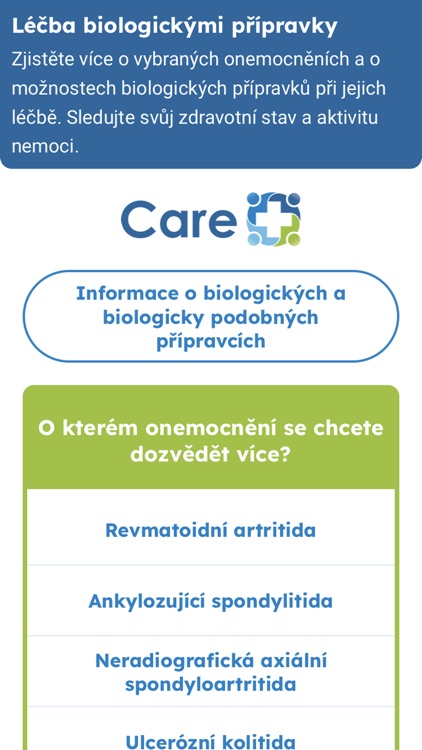 Léčba biologickými přípravky
Zjistěte více o vybraných onemocněních a o možnostech biologických přípravků při jejich léčbě. Sledujte svůj zdravotní stav a aktivitu nemoci.

Care

Informace o biologických a biologicky podobných přípravcích

O kterém onemocnění se chcete dozvědět více?

Revmatoidní artritida

Ankylozující spondylitida

Neradiografická axiální spondyloartritida

Ulcerózní kolitida